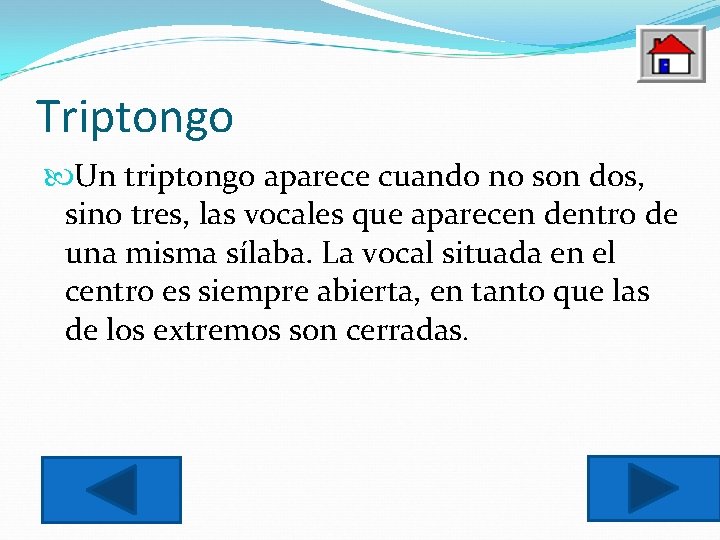 Triptongo

Un triptongo aparece cuando no son dos, sino tres, las vocales que aparecen dentro de una misma sílaba. La vocal situada en el centro es siempre abierta, en tanto que las de los extremos son cerradas.